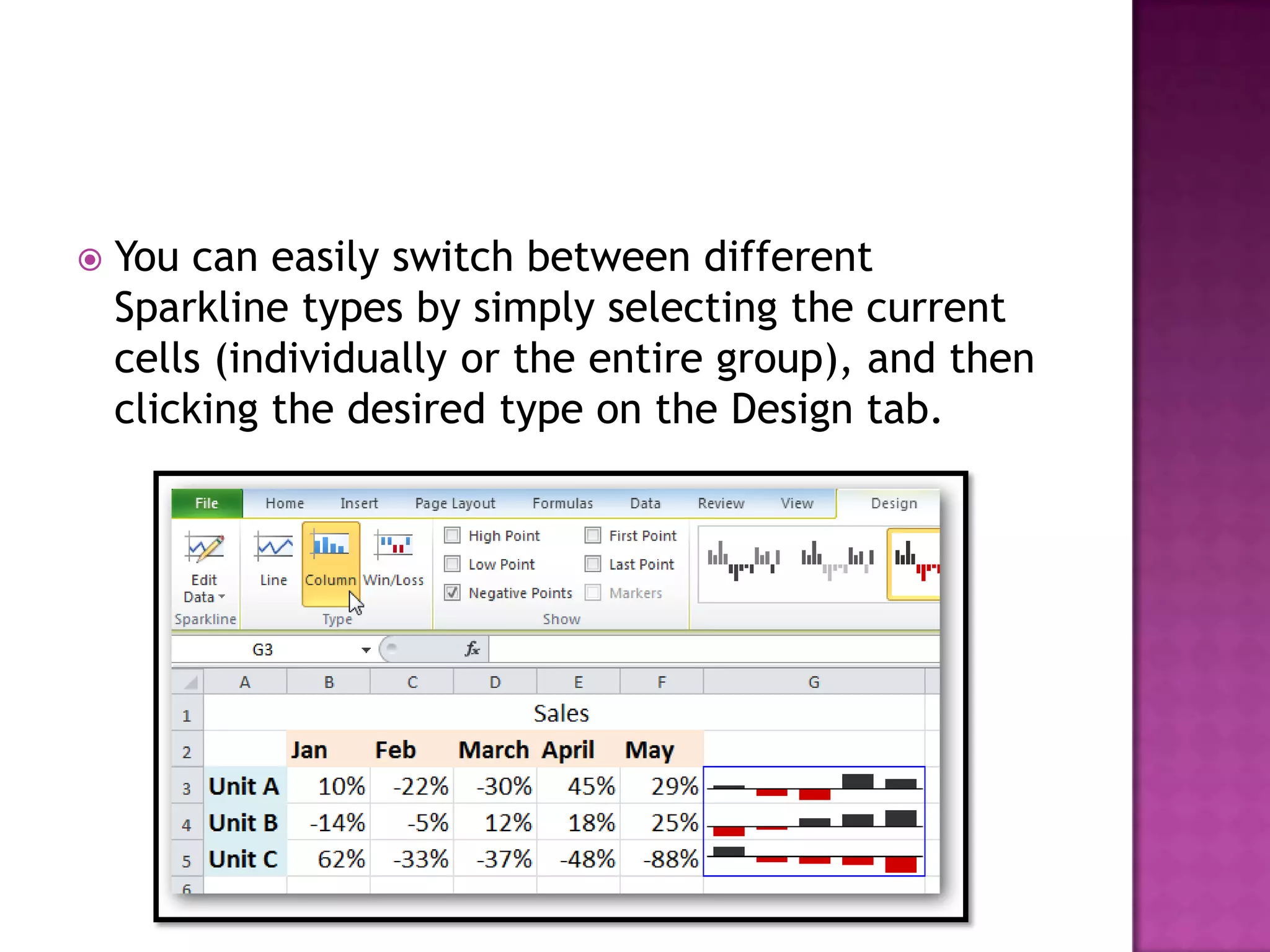 You can easily switch between different Sparkline types by simply selecting the current cells (individually or the entire group), and then clicking the desired type on the Design tab.

File Home Insert Page Layout Formulas Data Review View Design

Edit Data
Sparkline

Line Column Win/Loss
Type

High Point
Low Point
Negative Points
First Point
Last Point
Markers
Show

G3 $f_x$

| | A | B | C | D | E | F | G |
|---|---|---|---|---|---|---|---|
| 1 | | | | Sales | | | |
| 2 | | Jan | Feb | March | April | May | |
| 3 | Unit A | 10% | -22% | -30% | 45% | 29% | |
| 4 | Unit B | -14% | -5% | 12% | 18% | 25% | |
| 5 | Unit C | 62% | -33% | -37% | -48% | -88% | |
| 6 | | | | | | | |